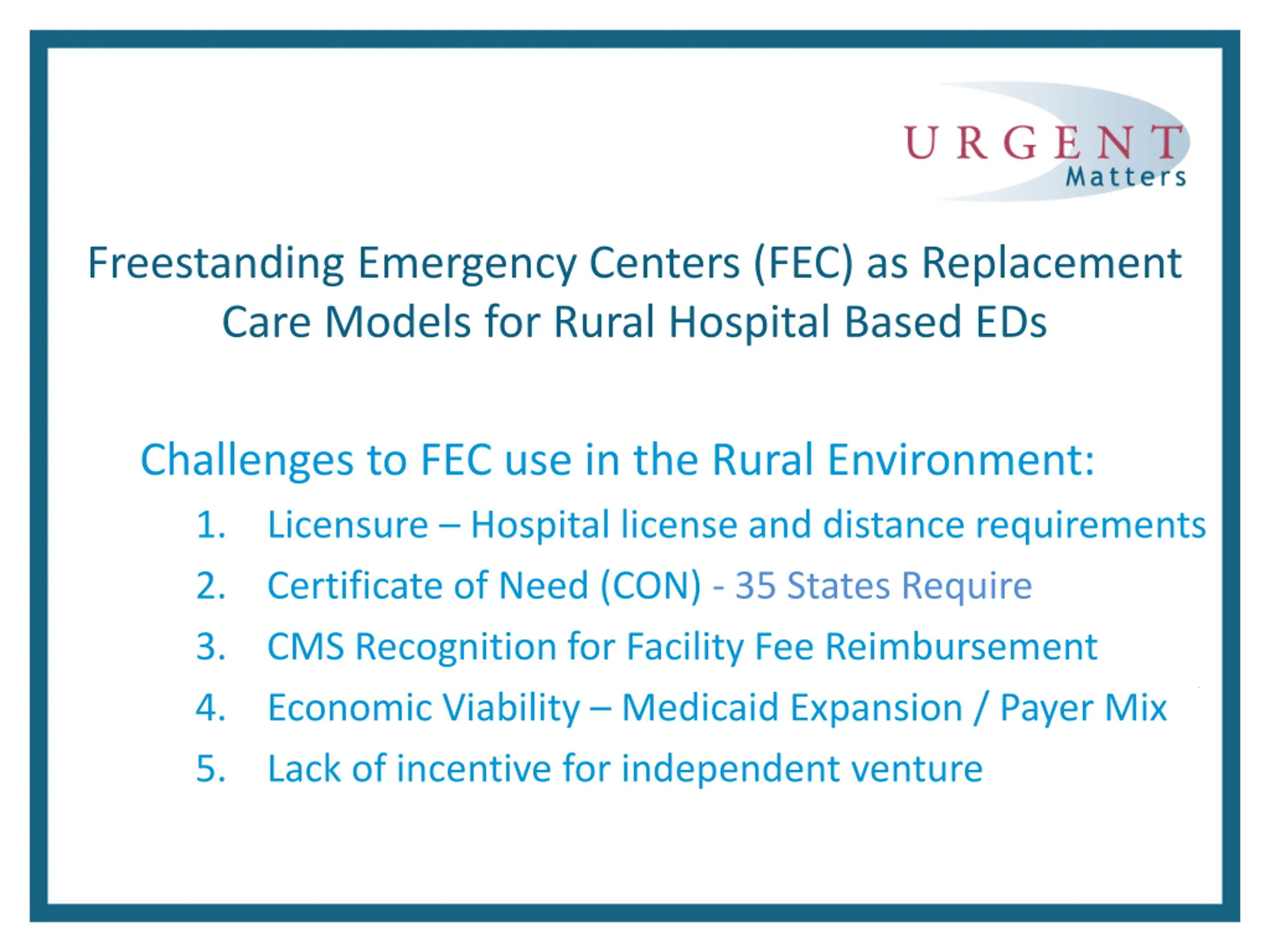 URGENT
Matters

Freestanding Emergency Centers (FEC) as Replacement Care Models for Rural Hospital Based EDs

Challenges to FEC use in the Rural Environment:

1. Licensure – Hospital license and distance requirements
2. Certificate of Need (CON) - 35 States Require
3. CMS Recognition for Facility Fee Reimbursement
4. Economic Viability – Medicaid Expansion / Payer Mix
5. Lack of incentive for independent venture